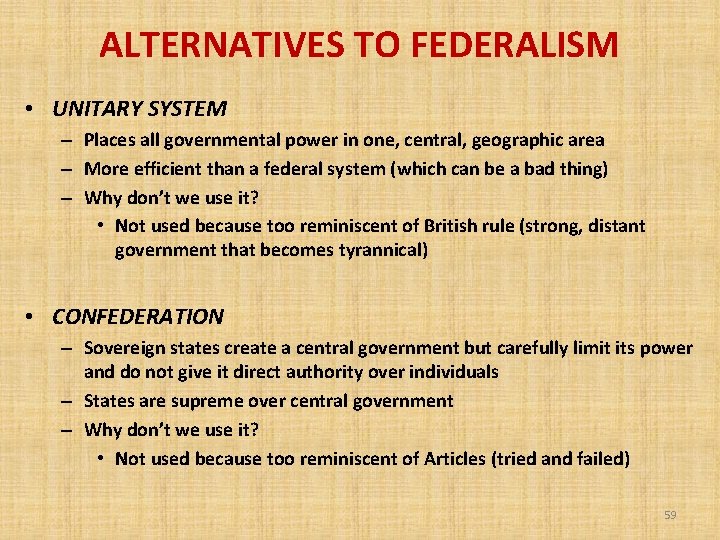 ALTERNATIVES TO FEDERALISM

• UNITARY SYSTEM
– Places all governmental power in one, central, geographic area
– More efficient than a federal system (which can be a bad thing)
– Why don't we use it?
• Not used because too reminiscent of British rule (strong, distant government that becomes tyrannical)

• CONFEDERATION
– Sovereign states create a central government but carefully limit its power and do not give it direct authority over individuals
– States are supreme over central government
– Why don't we use it?
• Not used because too reminiscent of Articles (tried and failed)

59